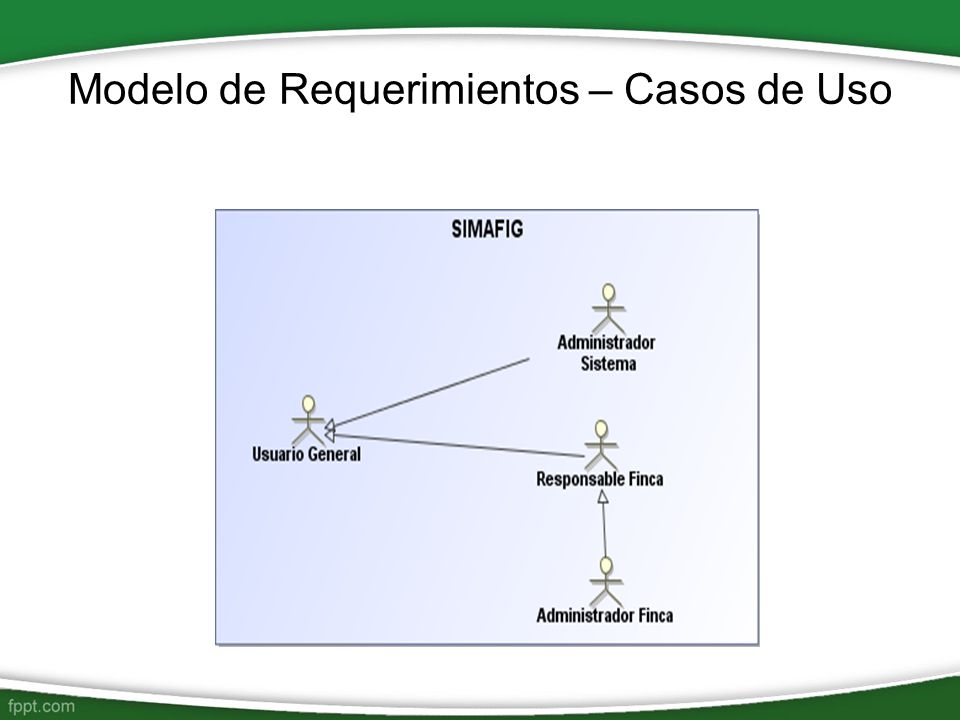 Modelo de Requerimientos – Casos de Uso

SIMAFIG

Administrador Sistema

Usuario General

Responsable Finca

Administrador Finca

fppt.com